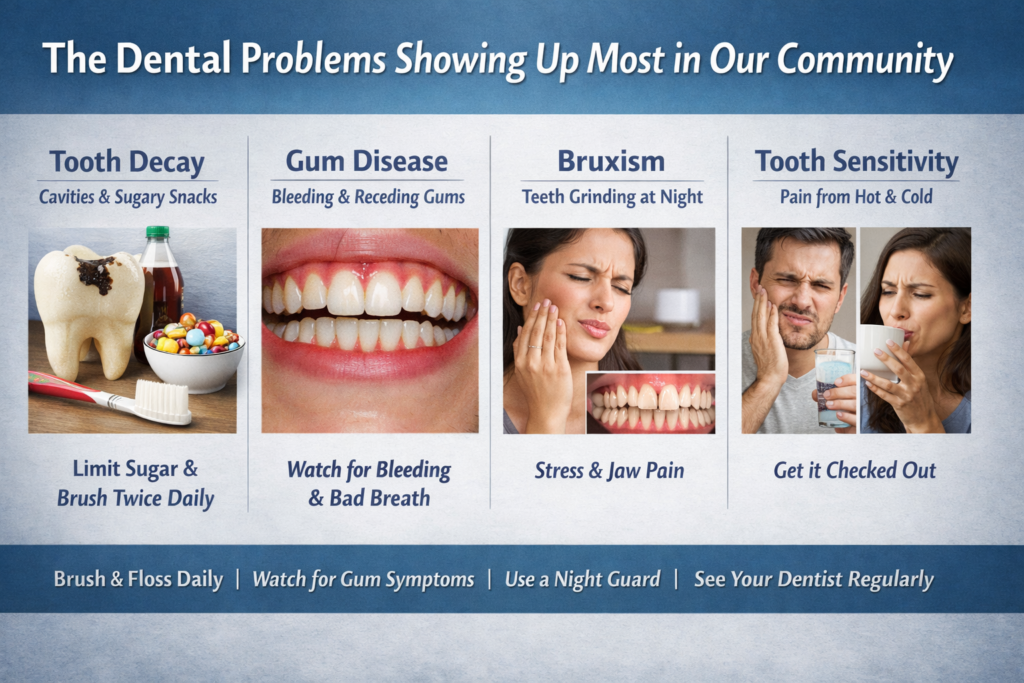 The Dental Problems Showing Up Most in Our Community

Tooth Decay
Cavities & Sugary Snacks

Limit Sugar & Brush Twice Daily

Gum Disease
Bleeding & Receding Gums

Watch for Bleeding & Bad Breath

Bruxism
Teeth Grinding at Night

Stress & Jaw Pain

Tooth Sensitivity
Pain from Hot & Cold

Get it Checked Out

Brush & Floss Daily | Watch for Gum Symptoms | Use a Night Guard | See Your Dentist Regularly